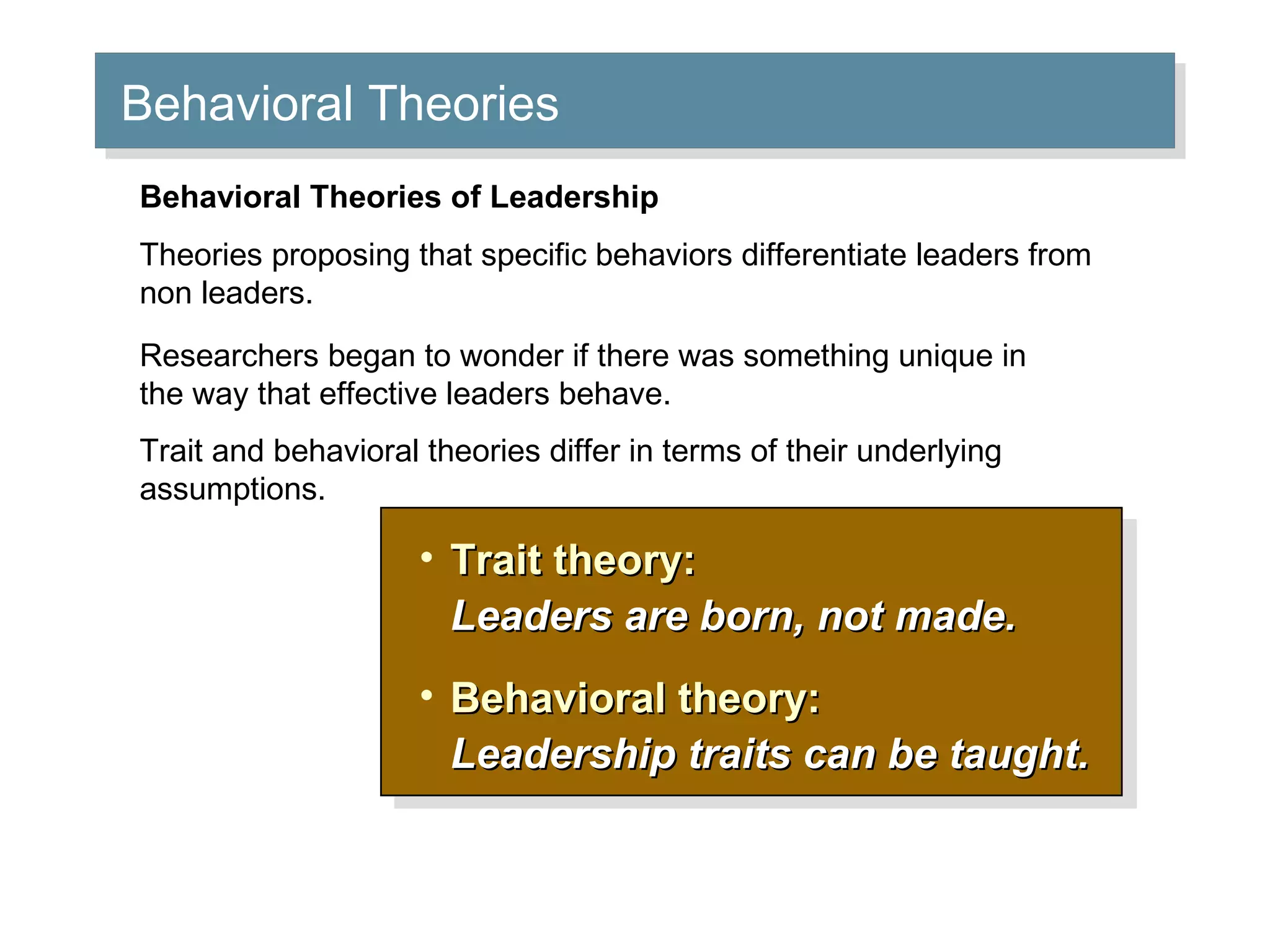 Behavioral Theories

Behavioral Theories of Leadership

Theories proposing that specific behaviors differentiate leaders from non leaders.

Researchers began to wonder if there was something unique in the way that effective leaders behave.

Trait and behavioral theories differ in terms of their underlying assumptions.

• Trait theory:
Leaders are born, not made.

• Behavioral theory:
Leadership traits can be taught.